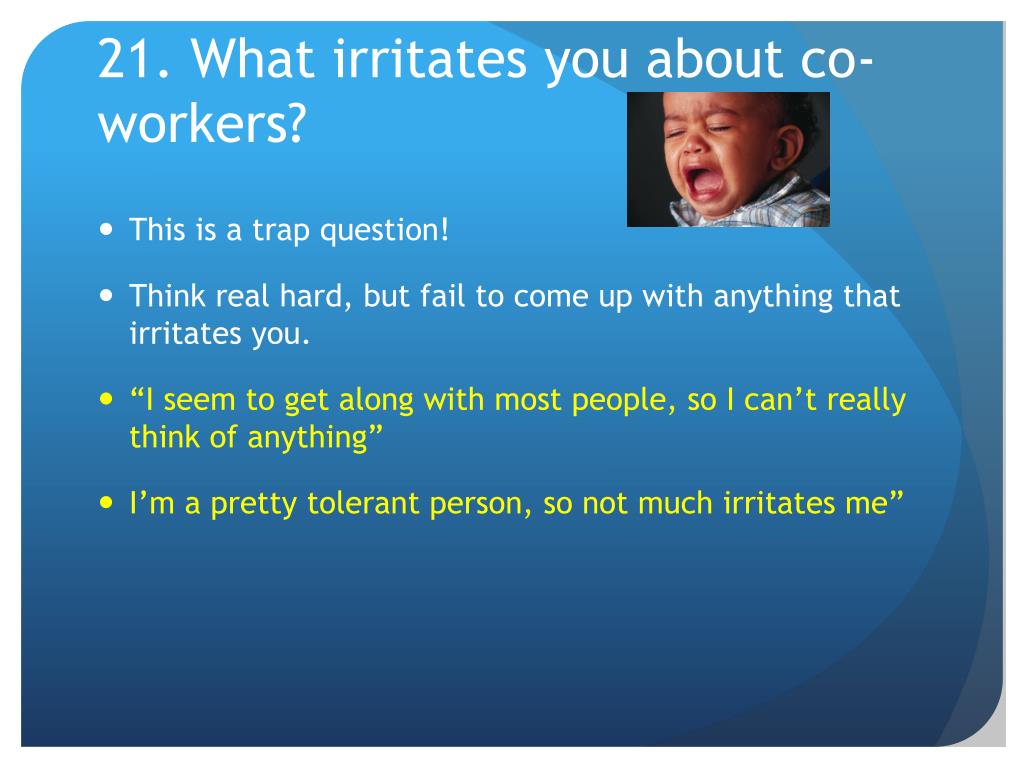 21. What irritates you about co-workers?

- This is a trap question!
- Think real hard, but fail to come up with anything that irritates you.
- “I seem to get along with most people, so I can’t really think of anything”
- I’m a pretty tolerant person, so not much irritates me”